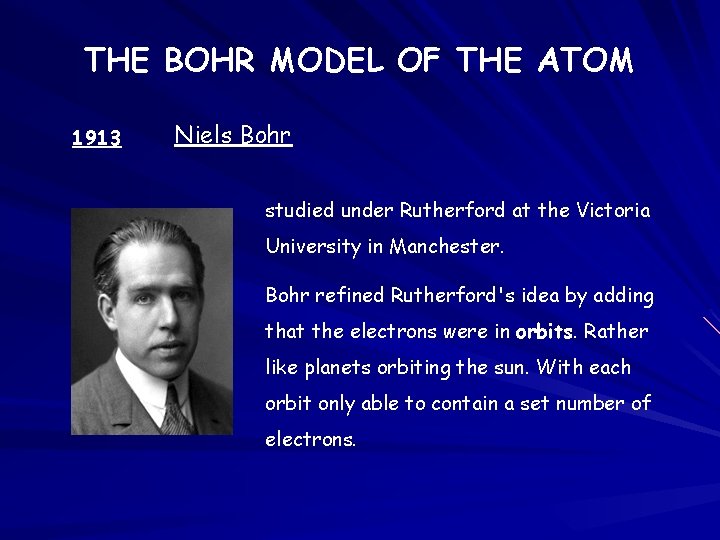 THE BOHR MODEL OF THE ATOM

1913 Niels Bohr

studied under Rutherford at the Victoria University in Manchester.

Bohr refined Rutherford's idea by adding that the electrons were in orbits. Rather like planets orbiting the sun. With each orbit only able to contain a set number of electrons.